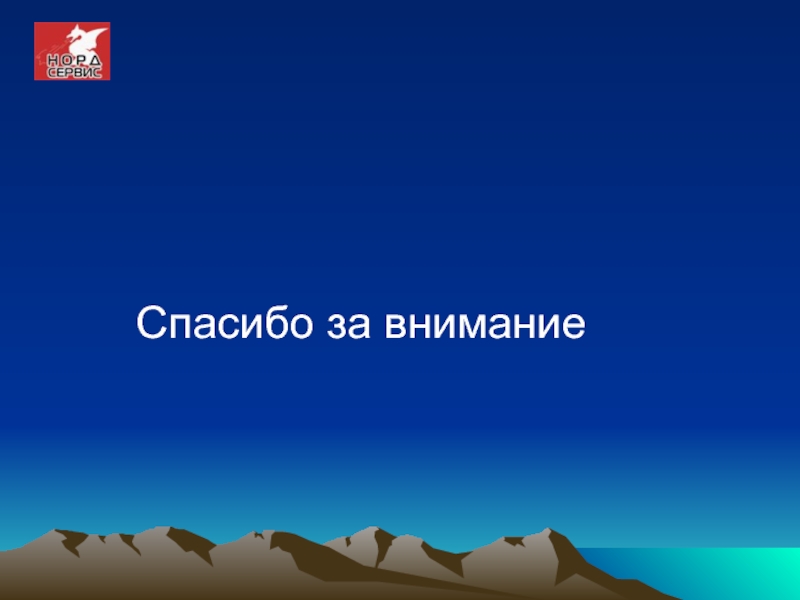 НОРД
СЕРВИС

Спасибо за внимание